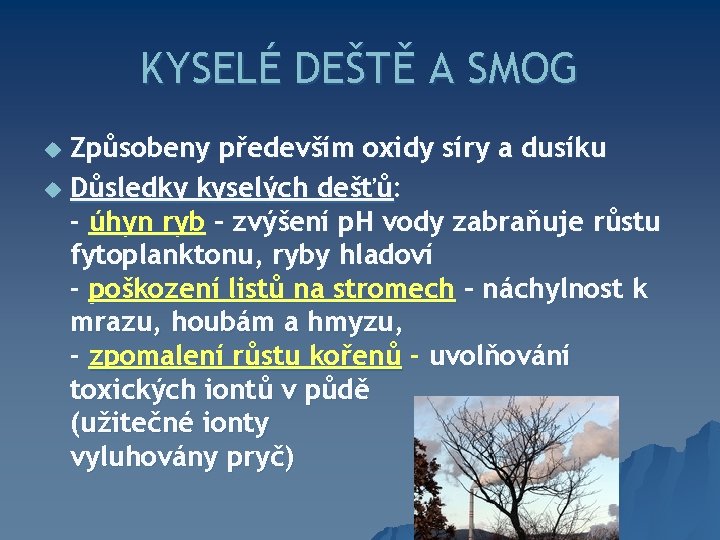 KYSELÉ DEŠTĚ A SMOG

Způsobeny především oxidy síry a dusíku

Důsledky kyselých dešťů:
- úhyn ryb – zvýšení pH vody zabraňuje růstu fytoplanktonu, ryby hladoví
- poškození listů na stromech – náchylnost k mrazu, houbám a hmyzu,
- zpomalení růstu kořenů - uvolňování toxických iontů v půdě (užitečné ionty vyluhovány pryč)